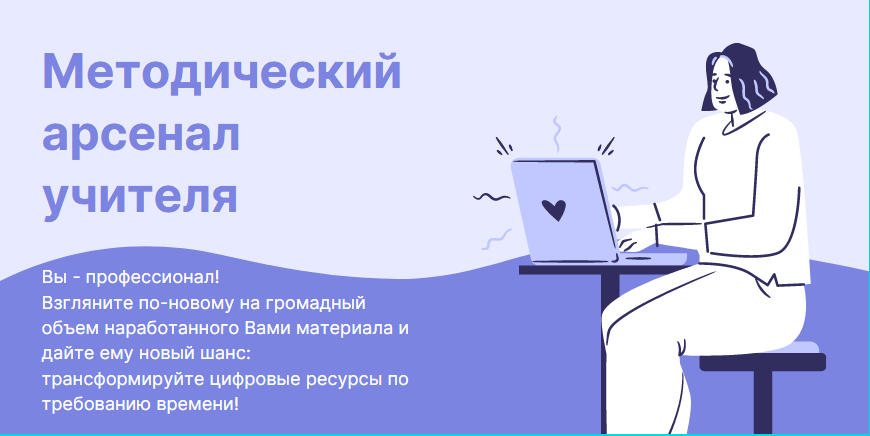 Методический арсенал учителя

Вы - профессионал!
Взгляните по-новому на громадный объем наработанного Вами материала и дайте ему новый шанс: трансформируйте цифровые ресурсы по требованию времени!